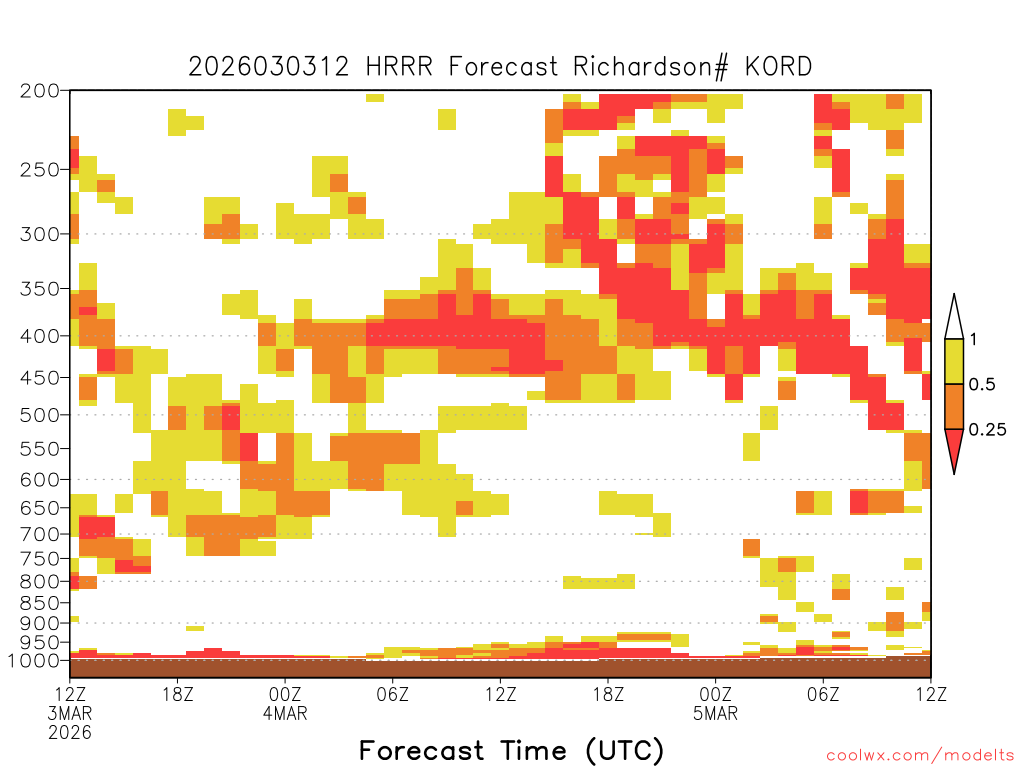 2026030312 HRRR Forecast Richardson# KORD

200
250
300
350
400
450
500
550
600
650
700
750
800
850
900
950
1000

1
0.5
0.25

12Z 3MAR 2026
18Z
00Z 4MAR
06Z
12Z
18Z
00Z 5MAR
06Z
12Z

Forecast Time (UTC)

coolwx.com/modelts